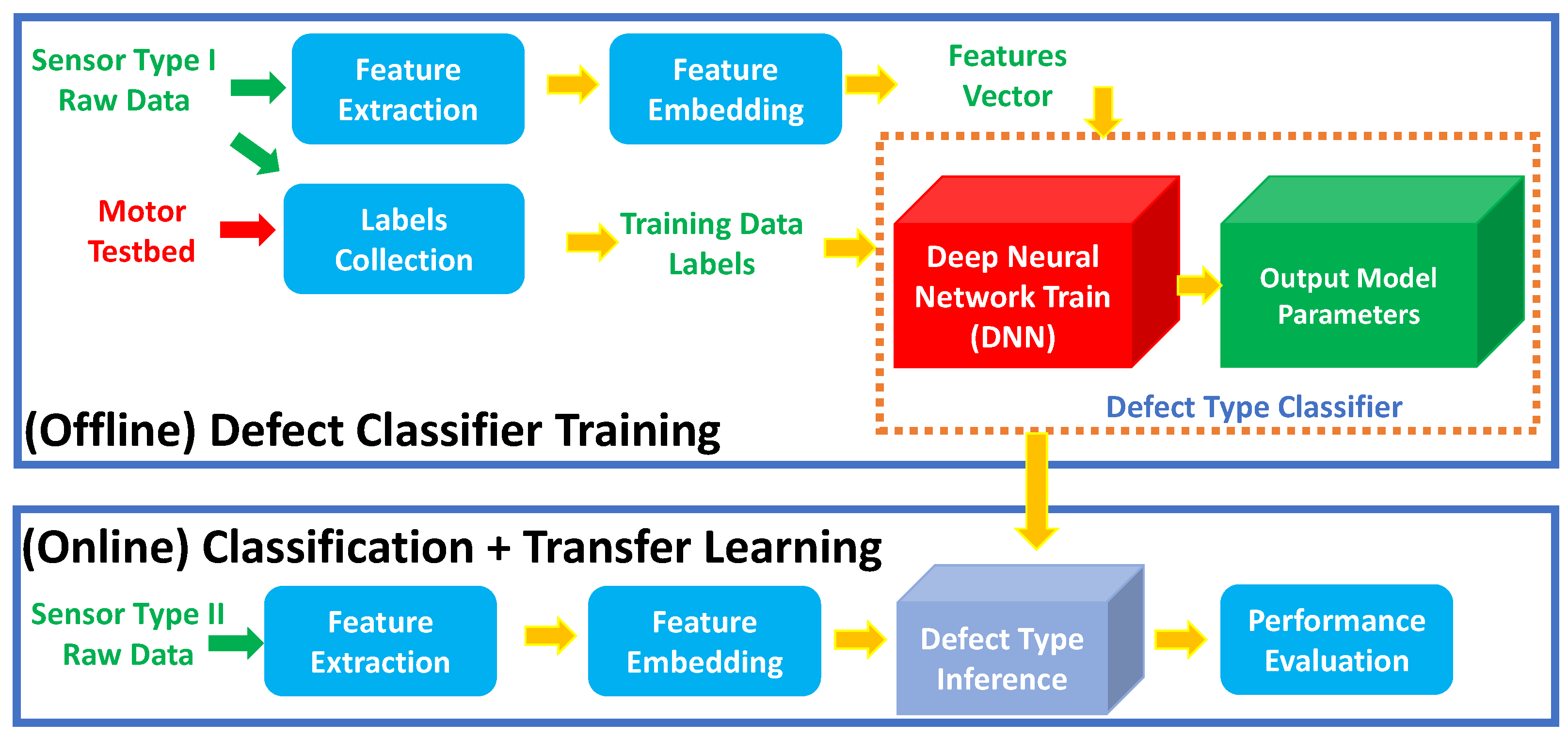 Sensor Type I
Raw Data

Feature Extraction

Feature Embedding

Features Vector

Motor Testbed

Labels Collection

Training Data Labels

Deep Neural Network Train (DNN)

Output Model Parameters

Defect Type Classifier

(Offline) Defect Classifier Training

(Online) Classification + Transfer Learning

Sensor Type II
Raw Data

Feature Extraction

Feature Embedding

Defect Type Inference

Performance Evaluation